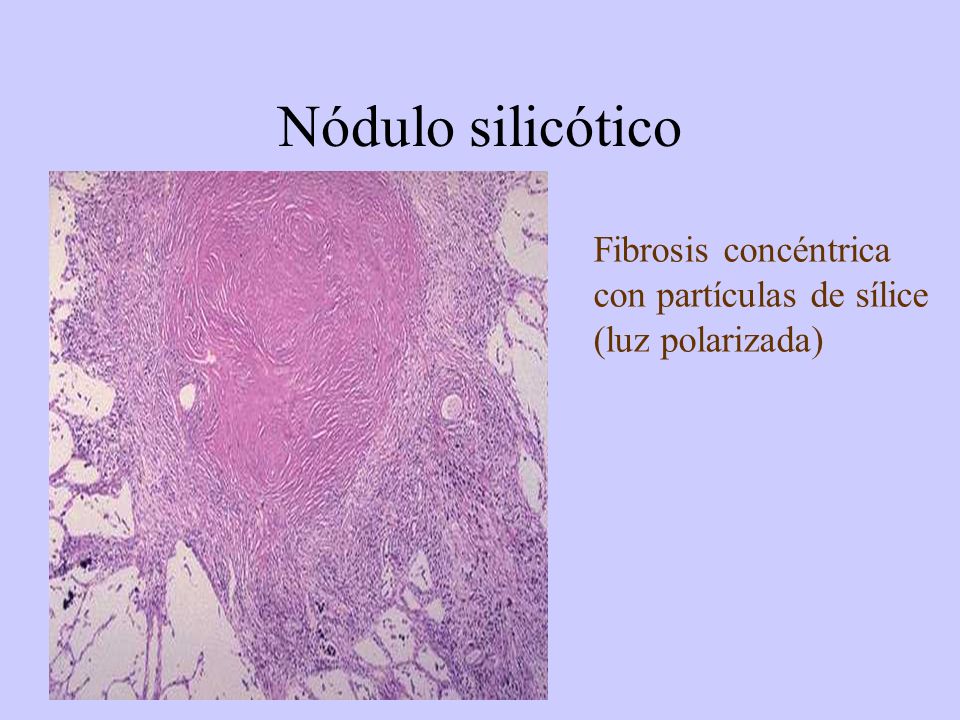 Nódulo silicótico

Fibrosis concéntrica con partículas de sílice (luz polarizada)